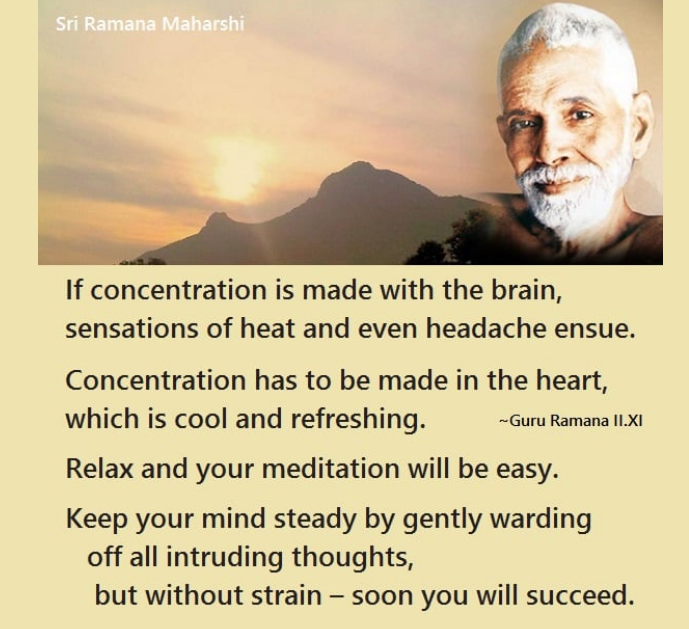 Sri Ramana Maharshi

If concentration is made with the brain, sensations of heat and even headache ensue.

Concentration has to be made in the heart, which is cool and refreshing. ~Guru Ramana II.XI

Relax and your meditation will be easy.

Keep your mind steady by gently warding off all intruding thoughts, but without strain – soon you will succeed.